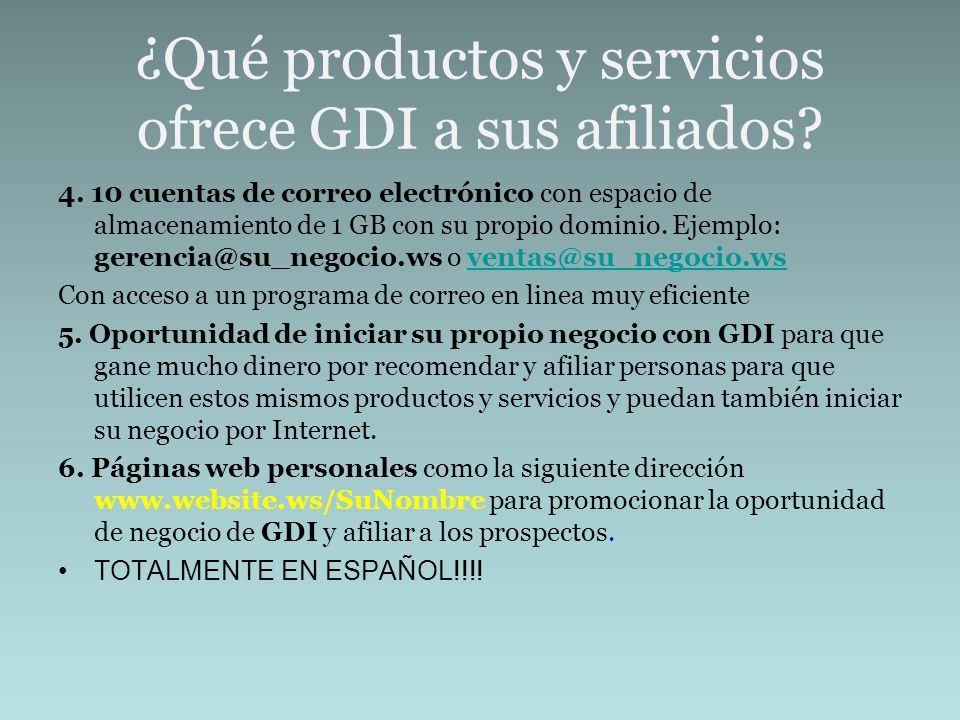 ¿Qué productos y servicios ofrece GDI a sus afiliados?

4. 10 cuentas de correo electrónico con espacio de almacenamiento de 1 GB con su propio dominio. Ejemplo: gerencia@su_negocio.ws o ventas@su_negocio.ws

Con acceso a un programa de correo en linea muy eficiente

5. Oportunidad de iniciar su propio negocio con GDI para que gane mucho dinero por recomendar y afiliar personas para que utilicen estos mismos productos y servicios y puedan también iniciar su negocio por Internet.

6. Páginas web personales como la siguiente dirección www.website.ws/SuNombre para promocionar la oportunidad de negocio de GDI y afiliar a los prospectos.

• TOTALMENTE EN ESPAÑOL!!!!